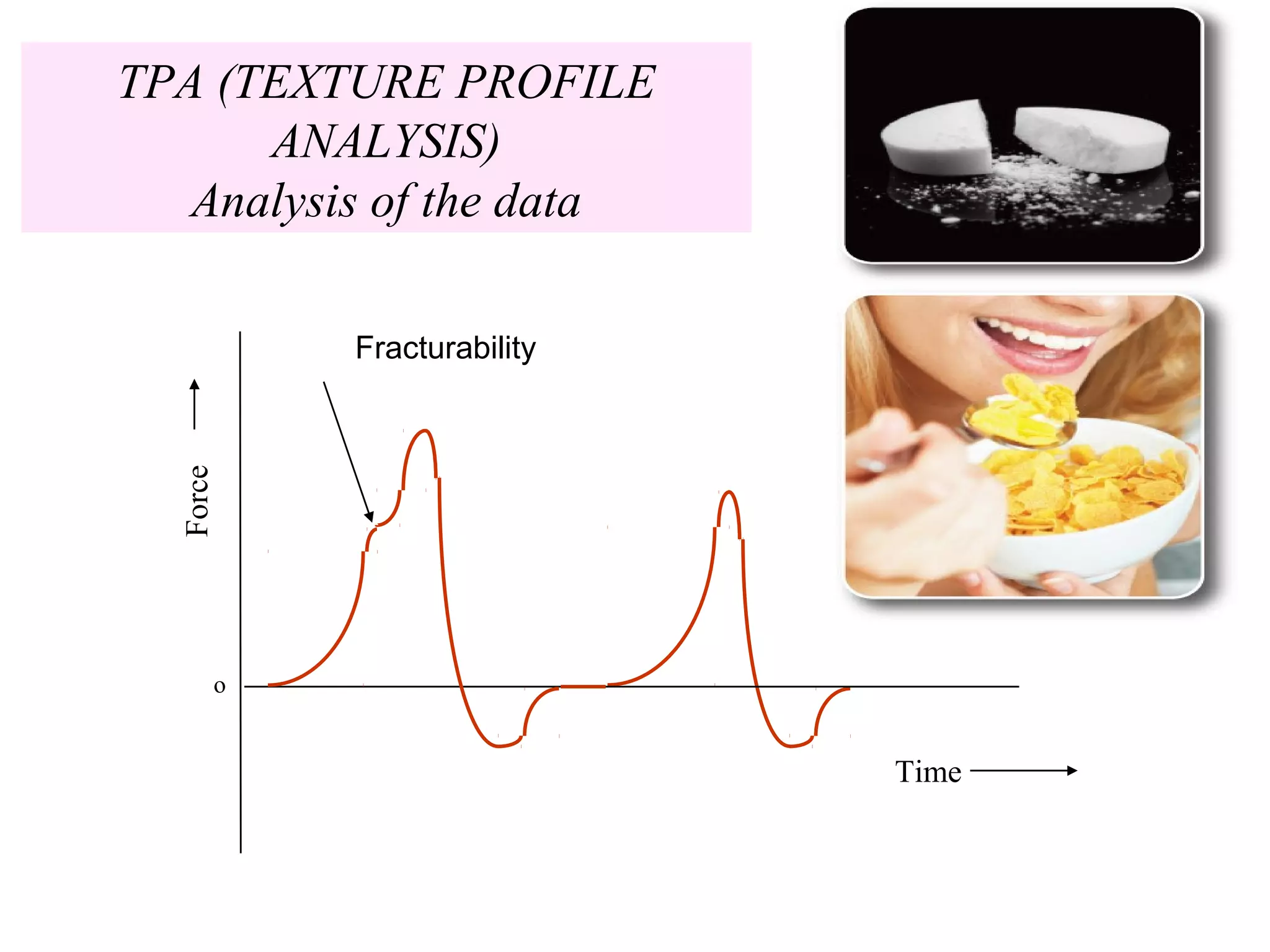 TPA (TEXTURE PROFILE ANALYSIS)
Analysis of the data

Fracturability

Force

o

Time